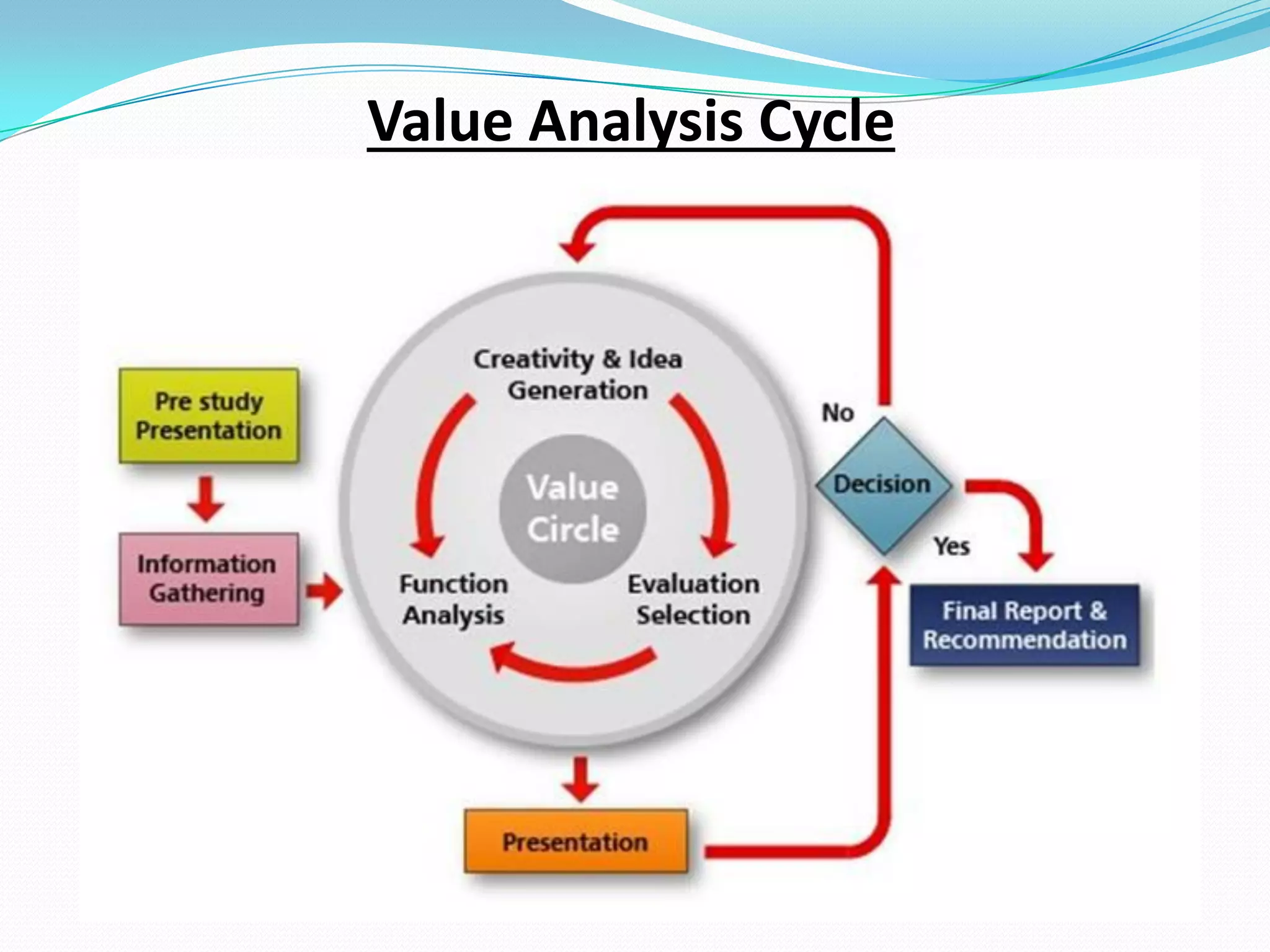 Value Analysis Cycle

Pre study Presentation

Information Gathering

Creativity & Idea Generation

Value Circle

Function Analysis

Evaluation Selection

No

Decision

Yes

Final Report & Recommendation

Presentation